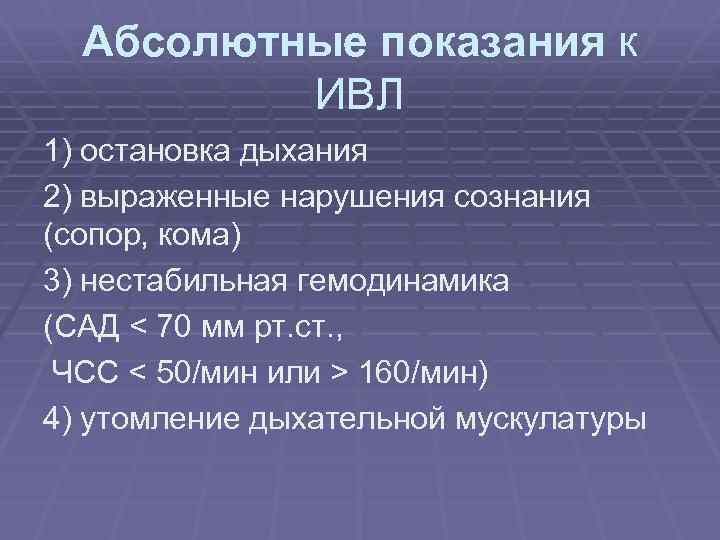 Абсолютные показания к ИВЛ

1) остановка дыхания

2) выраженные нарушения сознания (сопор, кома)

3) нестабильная гемодинамика

(САД < 70 мм рт.ст.,

ЧСС < 50/мин или > 160/мин)

4) утомление дыхательной мускулатуры